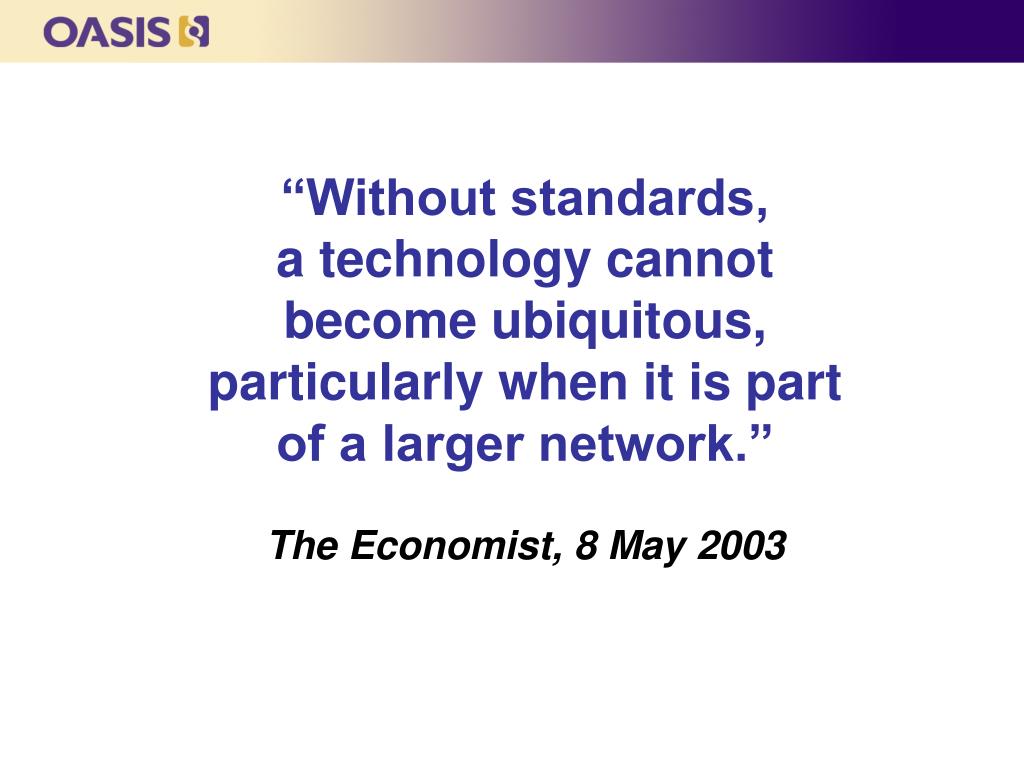 OASIS

“Without standards, a technology cannot become ubiquitous, particularly when it is part of a larger network.”

The Economist, 8 May 2003